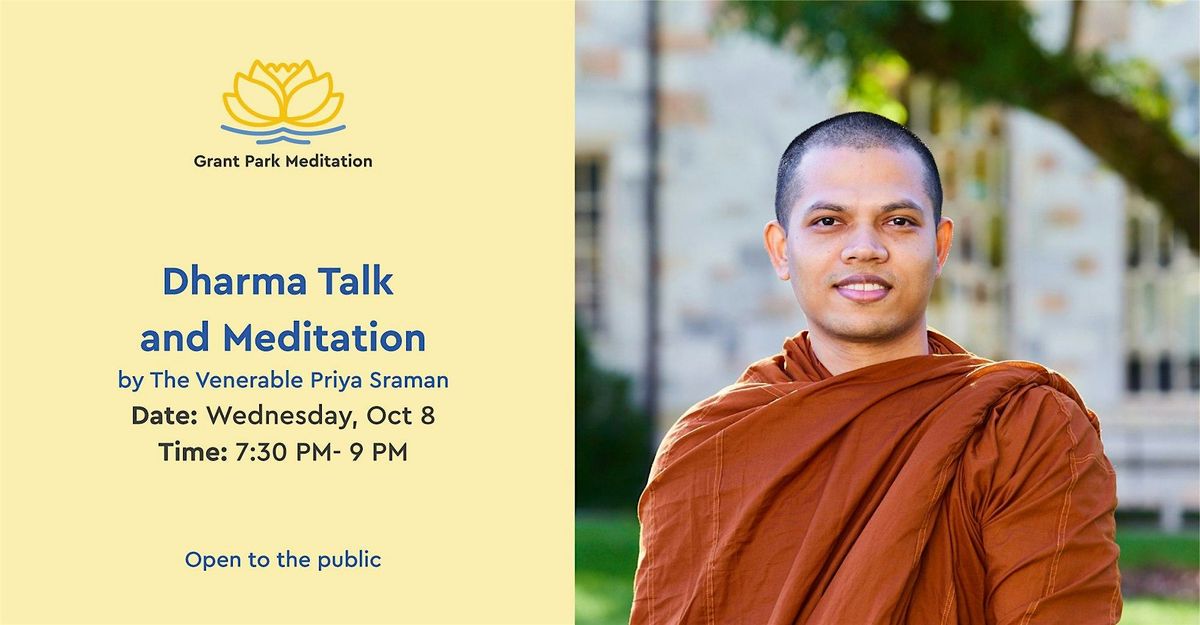 Grant Park Meditation

Dharma Talk and Meditation

by The Venerable Priya Sraman

Date: Wednesday, Oct 8

Time: 7:30 PM- 9 PM

Open to the public